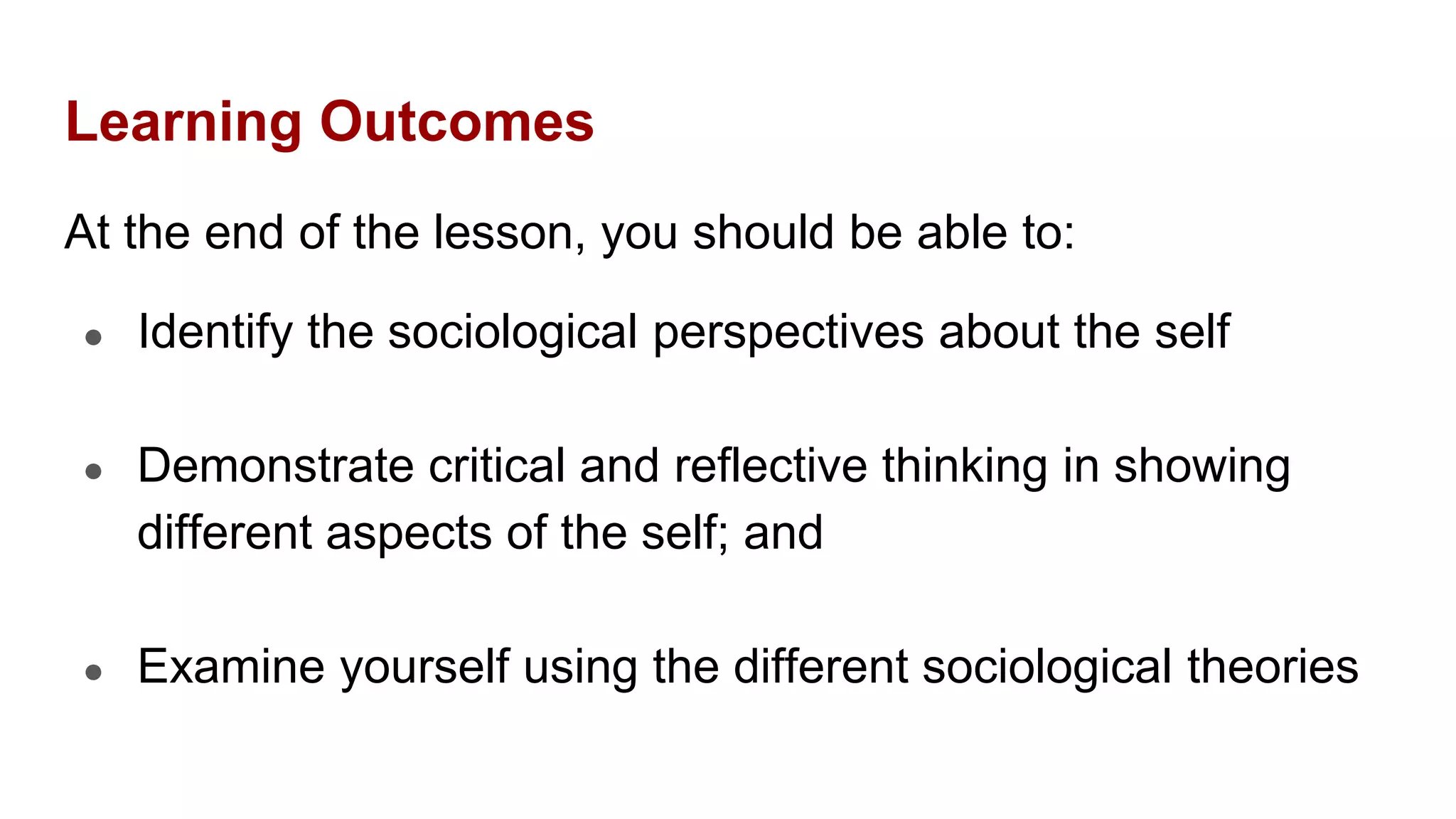 Learning Outcomes

At the end of the lesson, you should be able to:

- Identify the sociological perspectives about the self

- Demonstrate critical and reflective thinking in showing different aspects of the self; and

- Examine yourself using the different sociological theories